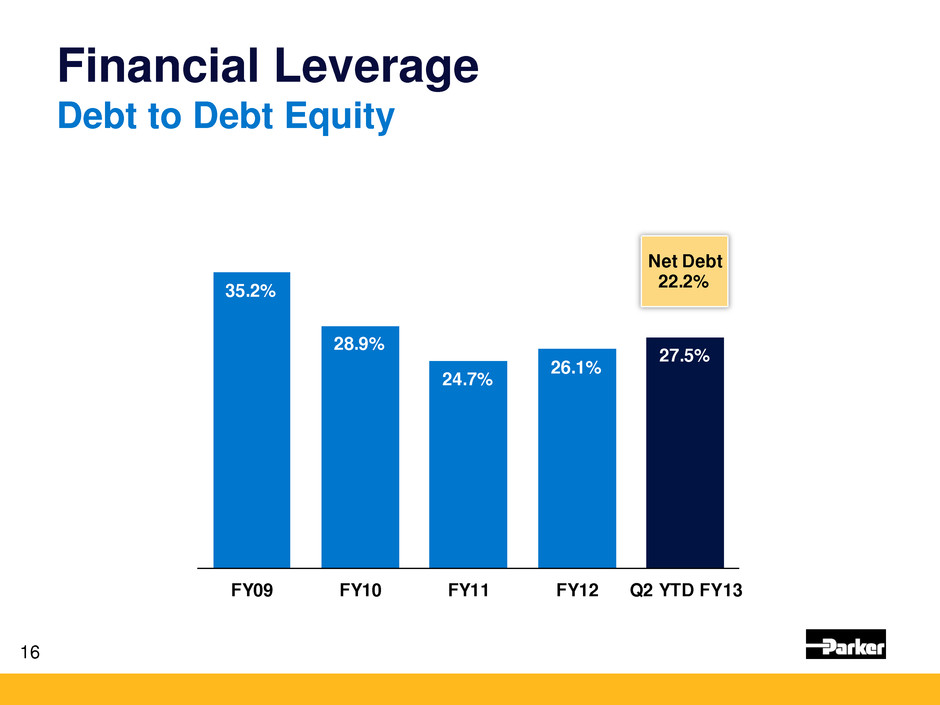 Financial Leverage
Debt to Debt Equity

Net Debt
22.2%

35.2%
28.9%
24.7%
26.1%
27.5%

FY09 FY10 FY11 FY12 Q2 YTD FY13

16

Parker